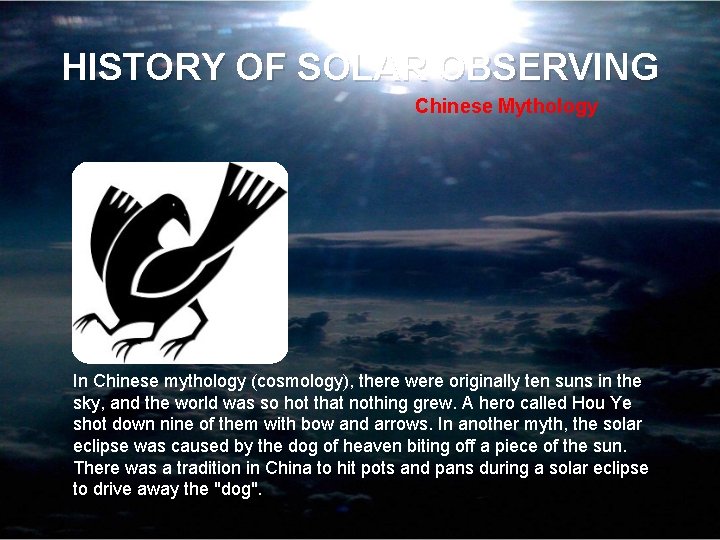 HISTORY OF SOLAR OBSERVING

Chinese Mythology

In Chinese mythology (cosmology), there were originally ten suns in the sky, and the world was so hot that nothing grew. A hero called Hou Ye shot down nine of them with bow and arrows. In another myth, the solar eclipse was caused by the dog of heaven biting off a piece of the sun. There was a tradition in China to hit pots and pans during a solar eclipse to drive away the "dog".